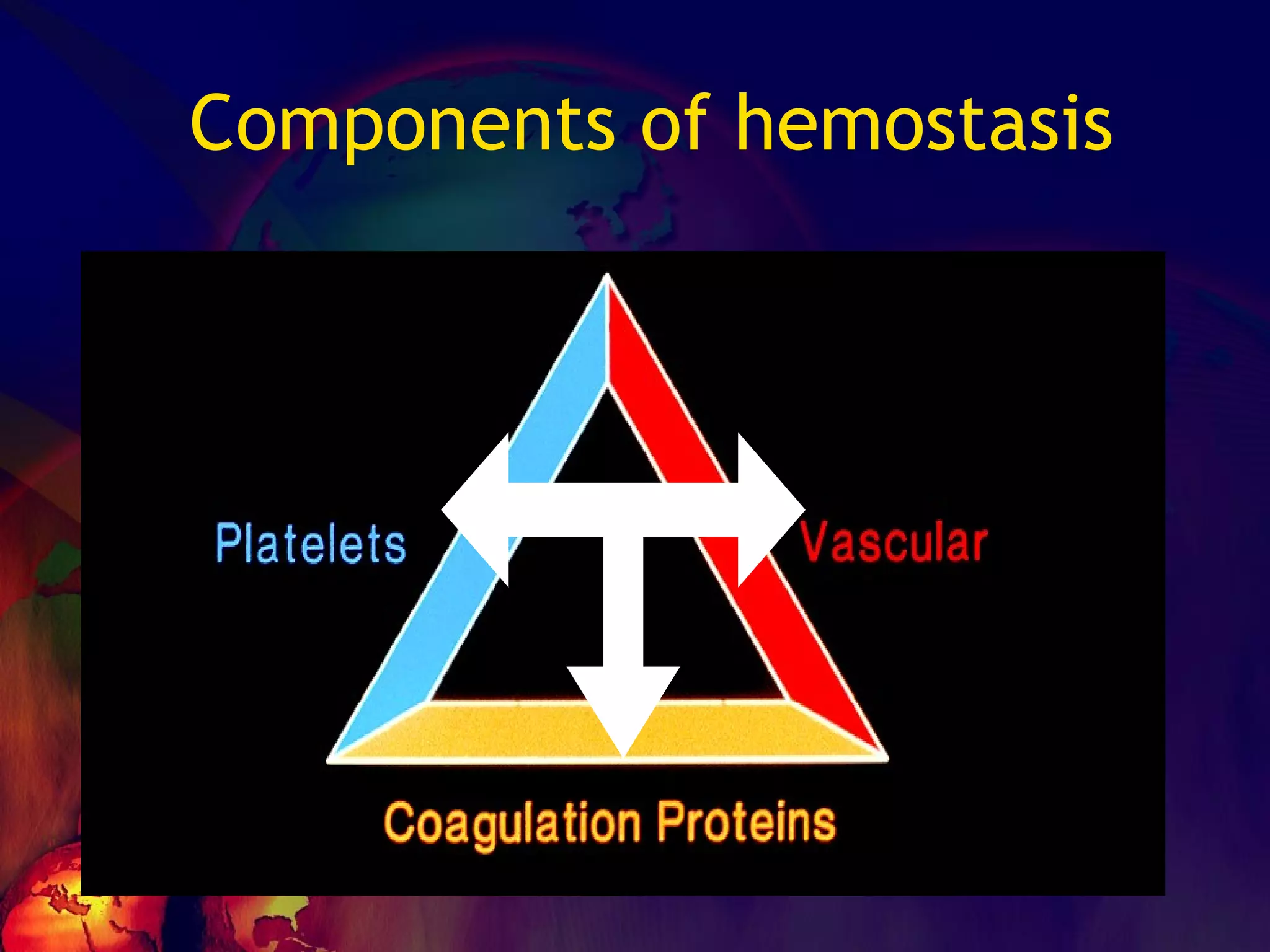 Components of hemostasis

Platelets

Vascular

Coagulation Proteins